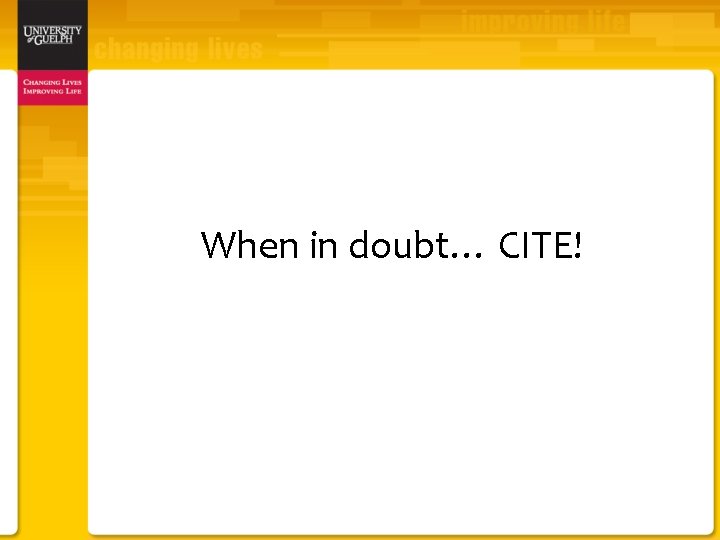 UNIVERSITY of GUELPH

CHANGING LIVES
IMPROVING LIFE

changing lives

improving life

When in doubt… CITE!